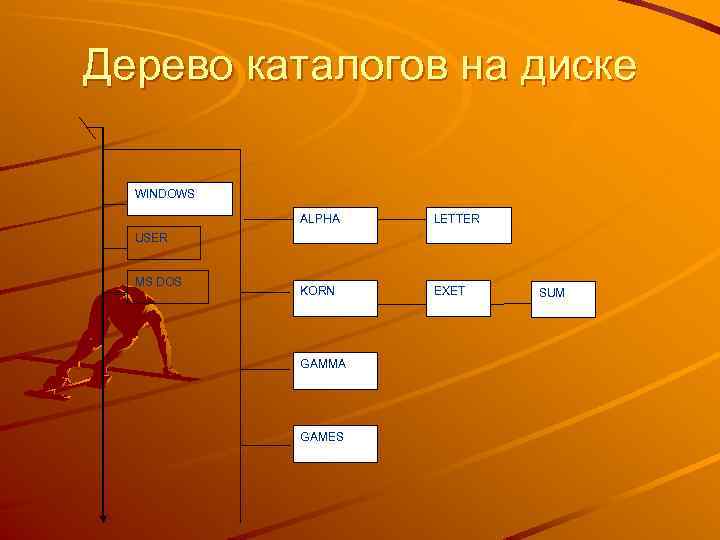 Дерево каталогов на диске

\

WINDOWS

USER

MS DOS

ALPHA

LETTER

KORN

EXET

SUM

GAMMA

GAMES